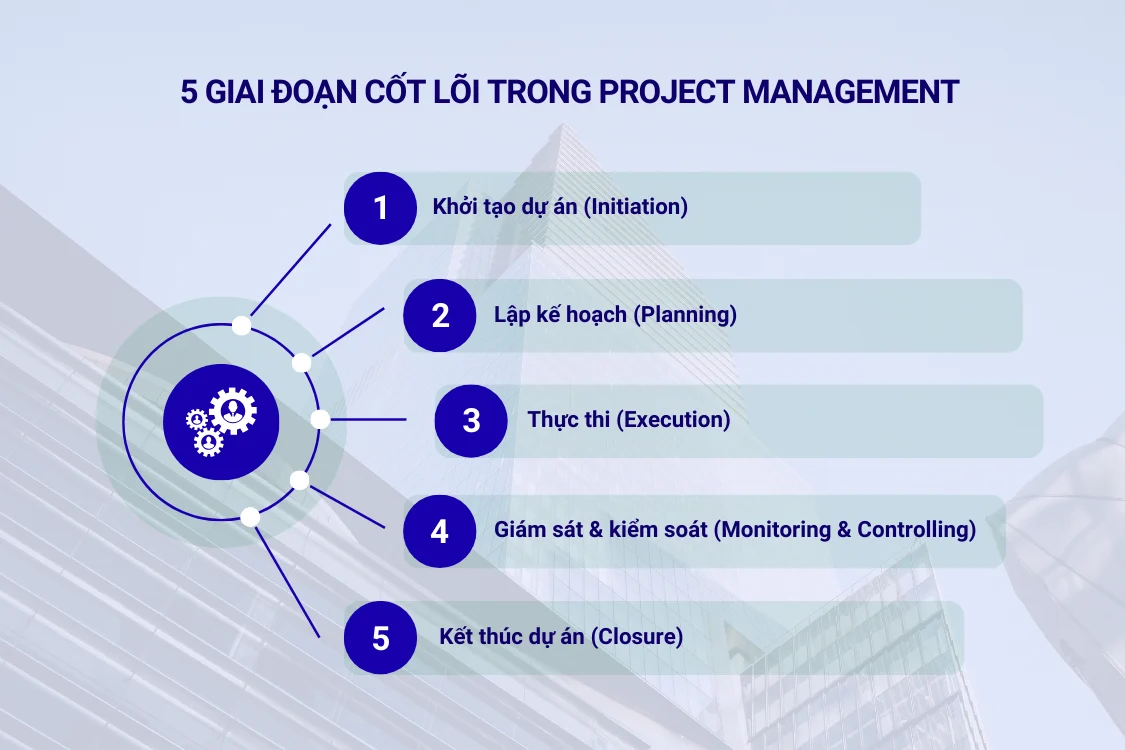 5 GIAI ĐOẠN CỐT LÕI TRONG PROJECT MANAGEMENT

1 Khởi tạo dự án (Initiation)

2 Lập kế hoạch (Planning)

3 Thực thi (Execution)

4 Giám sát & kiểm soát (Monitoring & Controlling)

5 Kết thúc dự án (Closure)